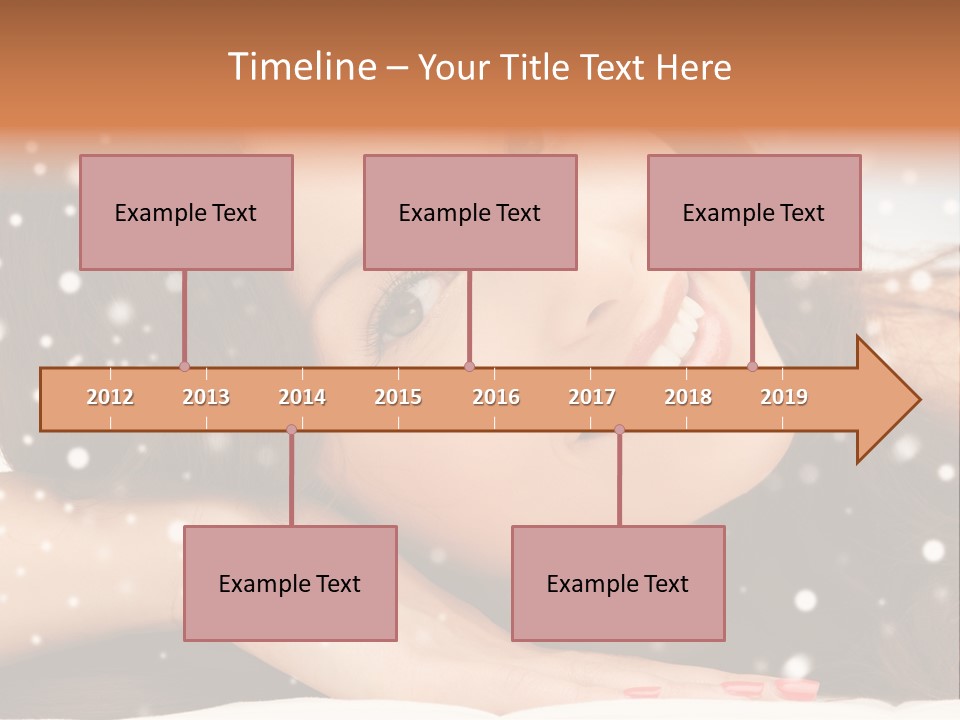 Timeline – Your Title Text Here

Example Text

Example Text

Example Text

2012 2013 2014 2015 2016 2017 2018 2019

Example Text

Example Text